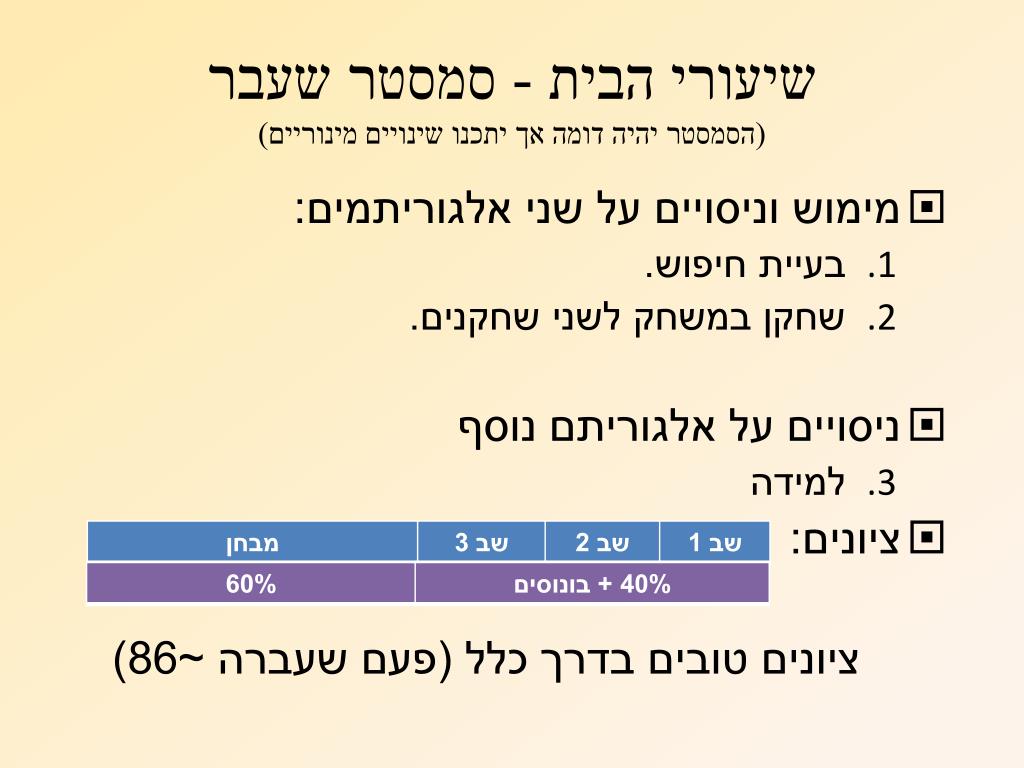 שיעורי הבית - סמסטר שעבר
(הסמסטר יהיה דומה אך יתכנו שינויים מינוריים)

מימוש וניסויים על שני אלגוריתמים:
1. בעיית חיפוש.
2. שחקן במשחק לשני שחקנים.

ניסויים על אלגוריתם נוסף
3. למידה

ציונים:

| שב 1 | שב 2 | שב 3 | מבחן |
|---|---|---|---|
| 40% + בונוסים | | | 60% |

ציונים טובים בדרך כלל (פעם שעברה ~86)